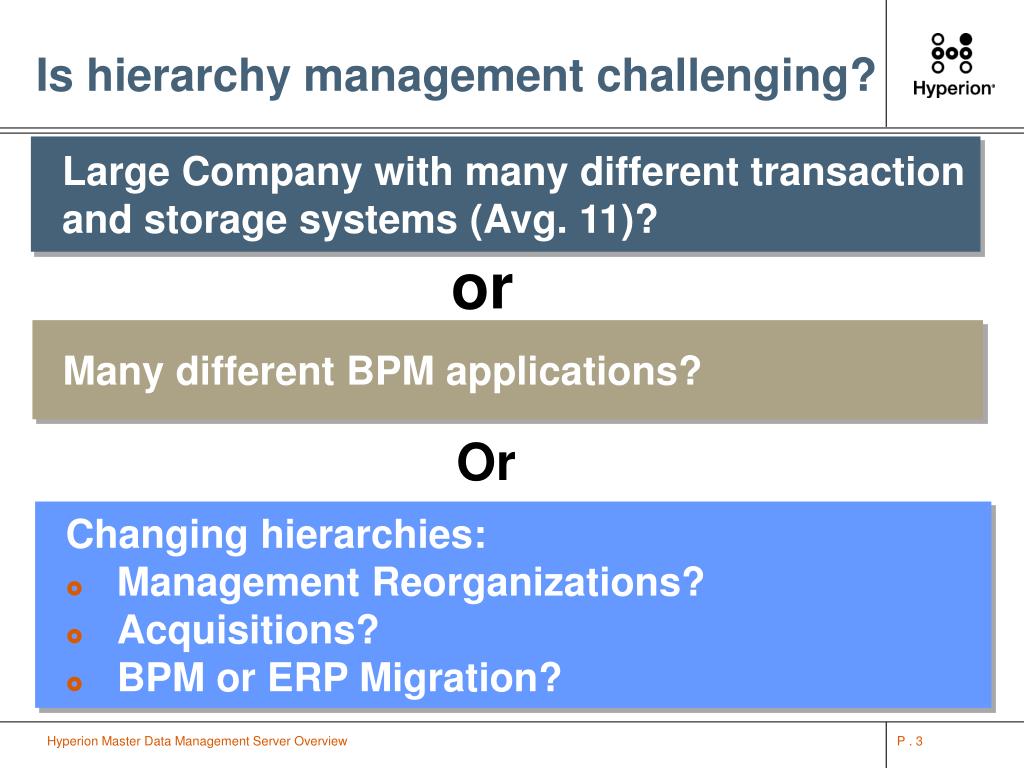 Is hierarchy management challenging?

Hyperion

Large Company with many different transaction and storage systems (Avg. 11)?

or

Many different BPM applications?

Or

Changing hierarchies:
- Management Reorganizations?
- Acquisitions?
- BPM or ERP Migration?

Hyperion Master Data Management Server Overview

P . 3